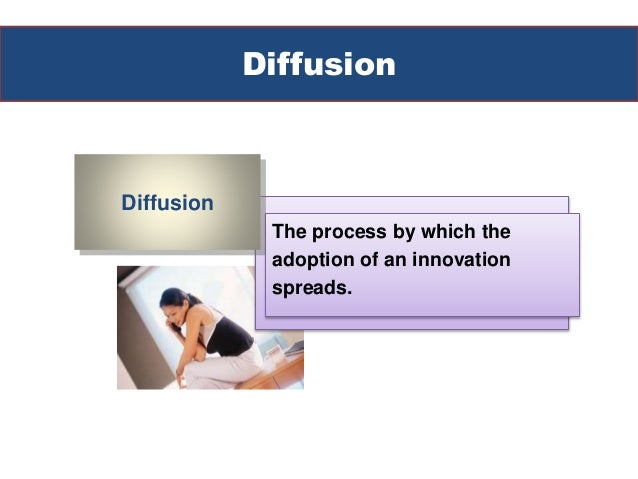 Diffusion

Diffusion

The process by which the adoption of an innovation spreads.